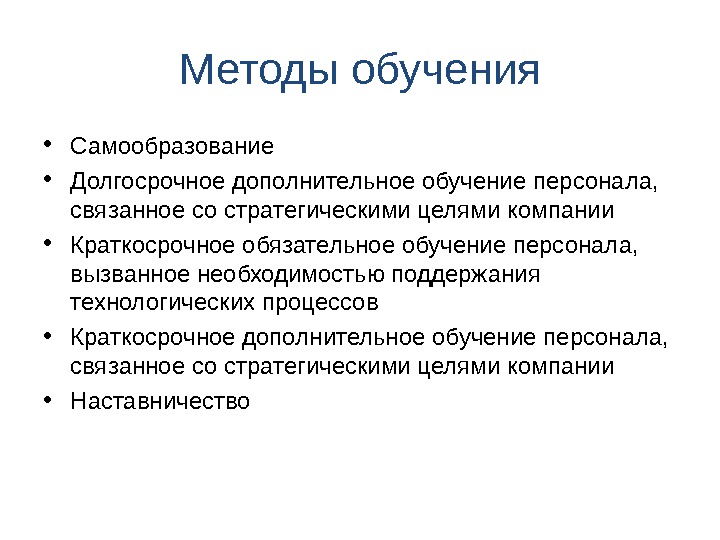 Методы обучения

• Самообразование
• Долгосрочное дополнительное обучение персонала, связанное со стратегическими целями компании
• Краткосрочное обязательное обучение персонала, вызванное необходимостью поддержания технологических процессов
• Краткосрочное дополнительное обучение персонала, связанное со стратегическими целями компании
• Наставничество